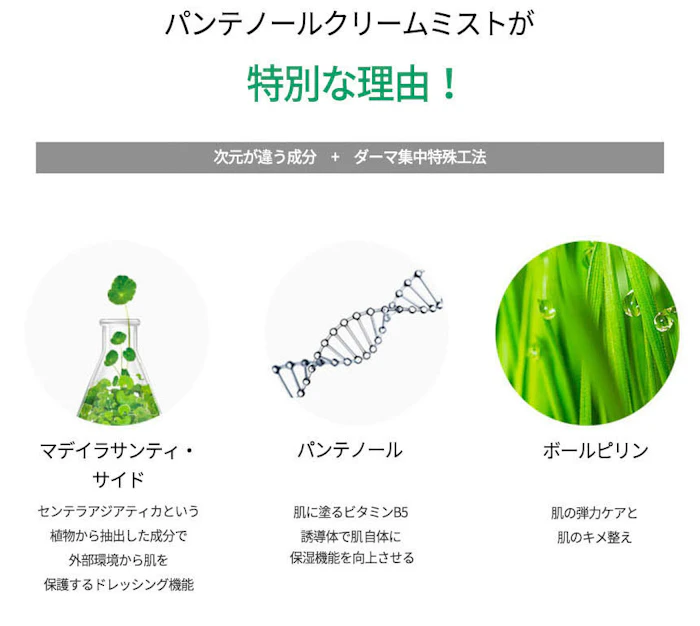 パンテノールクリームミストが

特別な理由！

次元が違う成分　+　ダーマ集中特殊工法

マデイラサンティ・サイド

センテラアジアティカという植物から抽出した成分で外部環境から肌を保護するドレッシング機能

パンテノール

肌に塗るビタミンB5誘導体で肌自体に保湿機能を向上させる

ボールピリン

肌の弾力ケアと肌のキメ整え